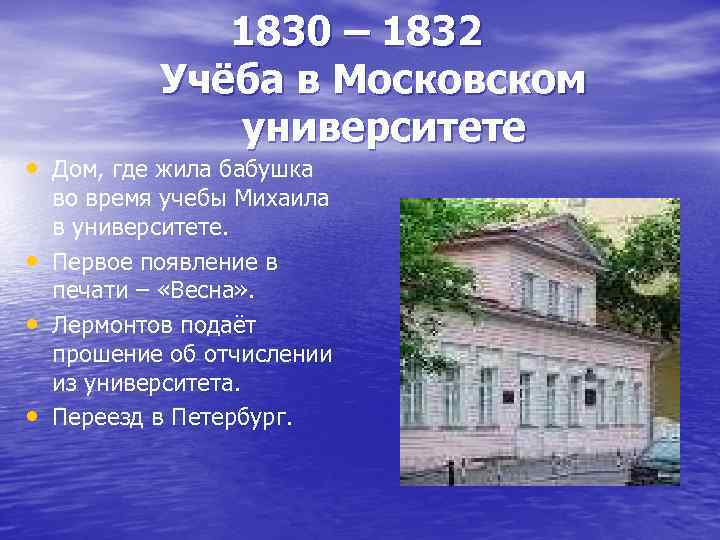 1830 – 1832
Учёба в Московском университете

• Дом, где жила бабушка во время учебы Михаила в университете.
• Первое появление в печати – «Весна».
• Лермонтов подаёт прошение об отчислении из университета.
• Переезд в Петербург.